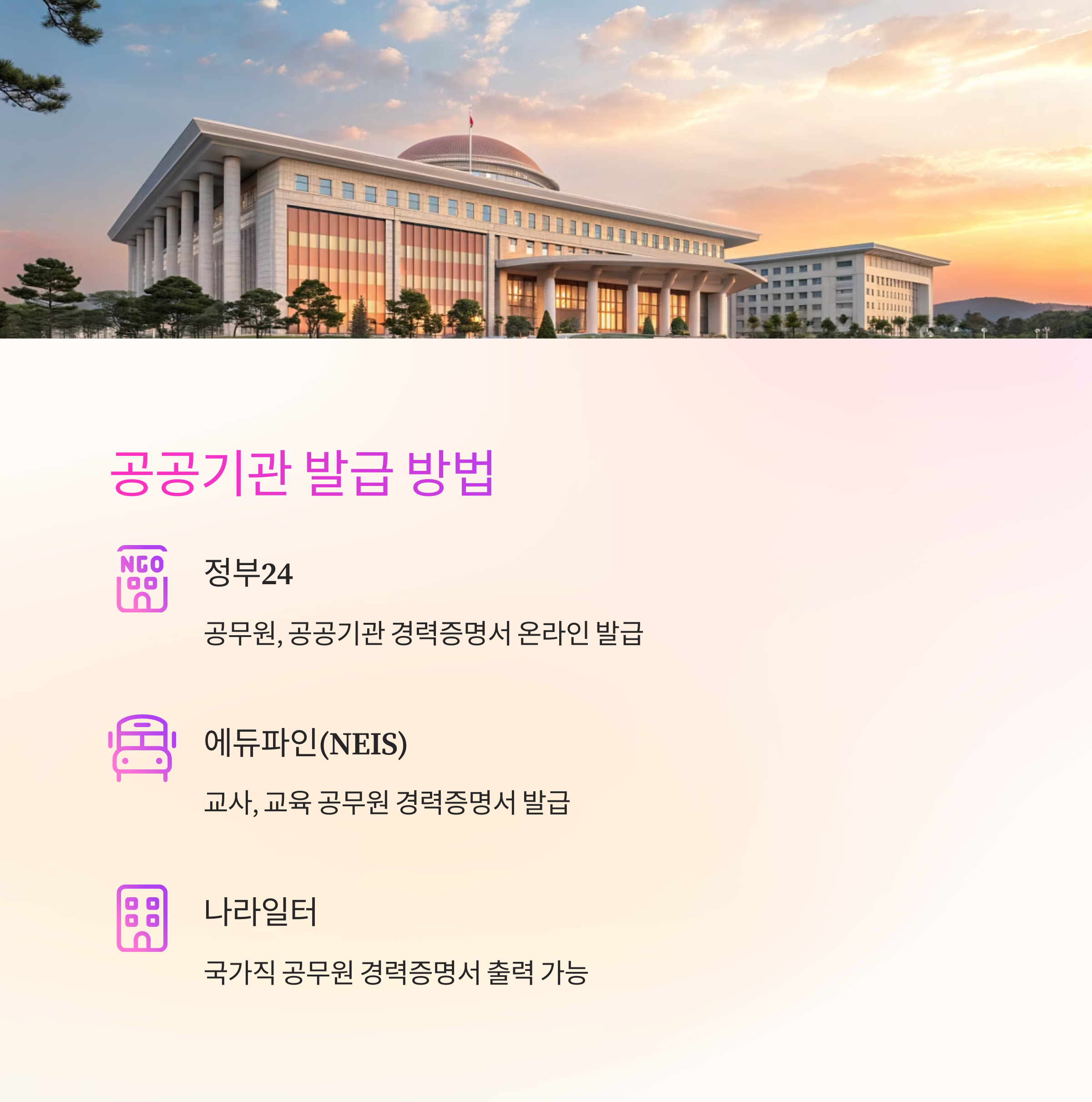 공공기관 발급 방법

NGO

정부24

공무원, 공공기관 경력증명서 온라인 발급

에듀파인(NEIS)

교사, 교육 공무원 경력증명서 발급

나라일터

국가직 공무원 경력증명서 출력 가능